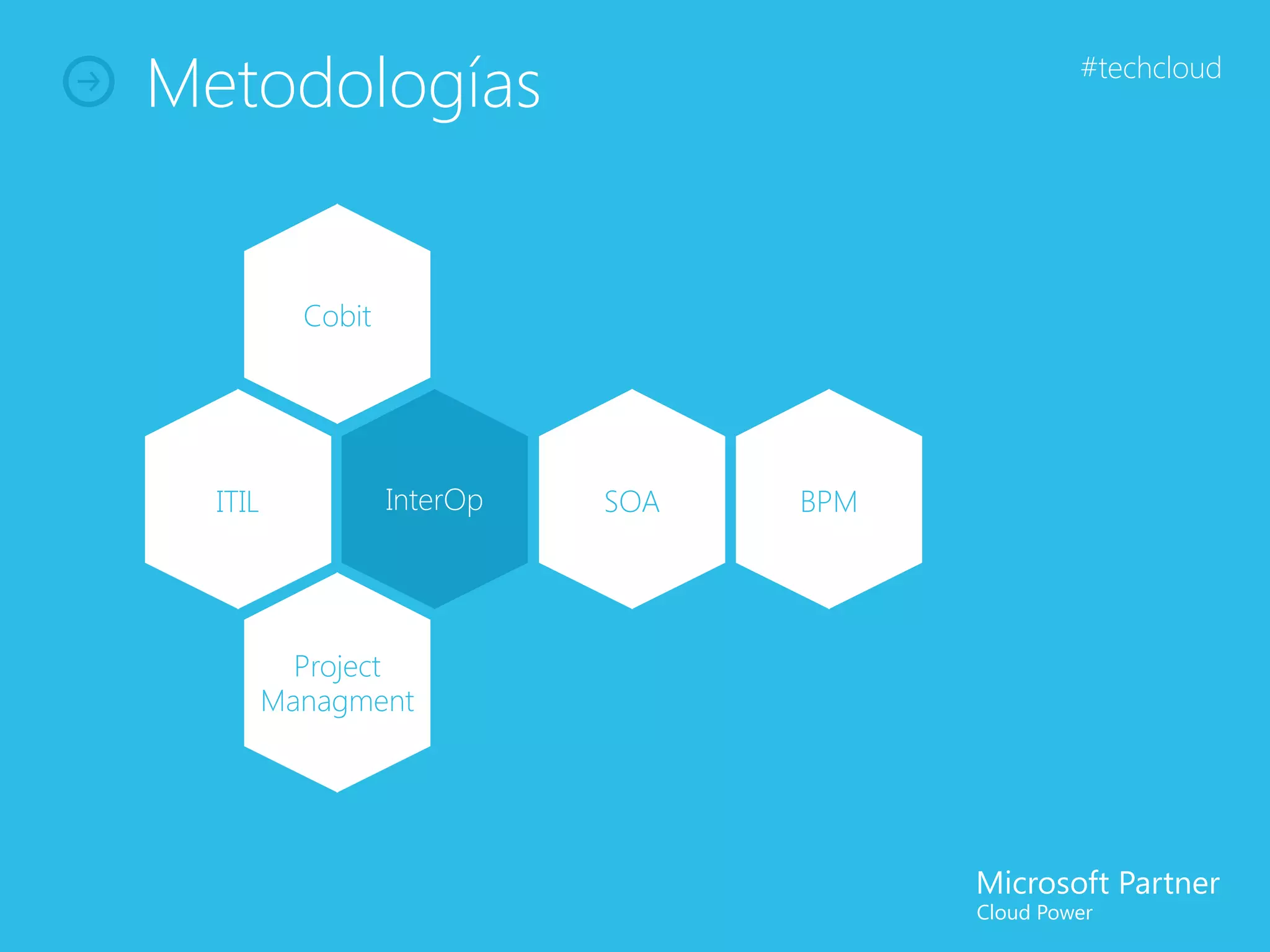 Metodologías

#techcloud

Cobit

ITIL

InterOp

SOA

BPM

Project Managment

Microsoft Partner
Cloud Power